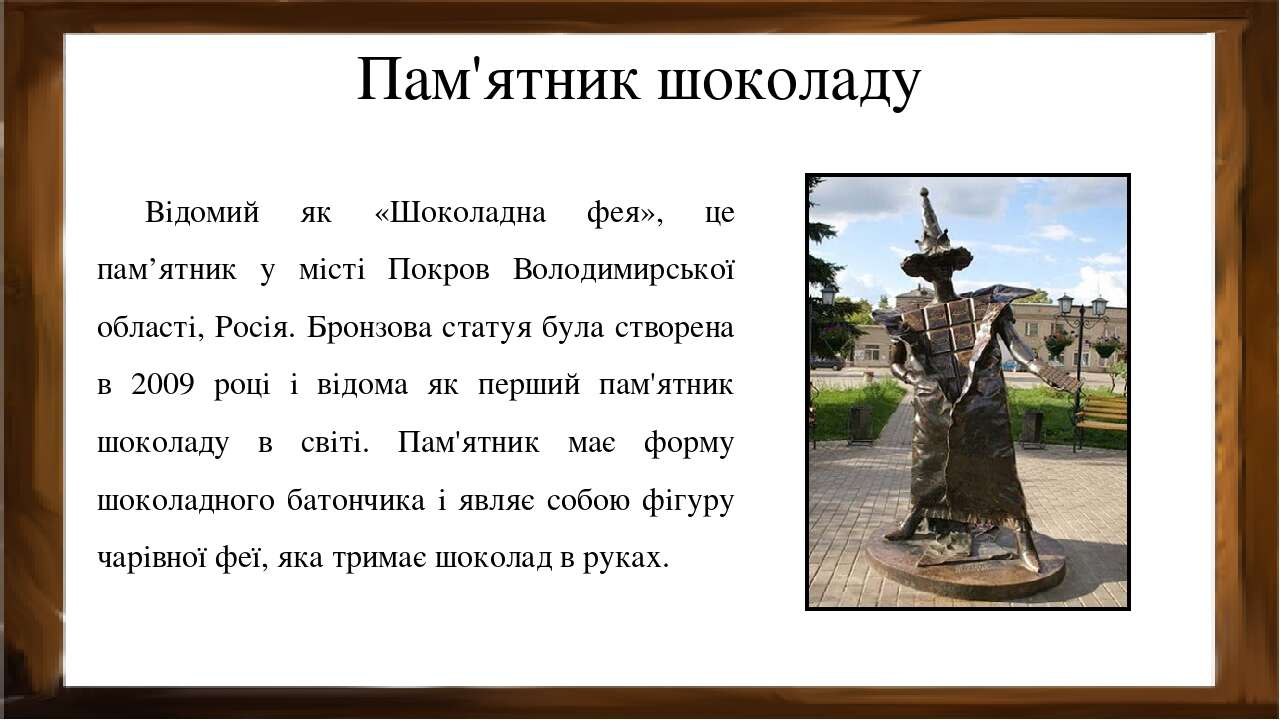 Пам'ятник шоколаду

Відомий як «Шоколадна фея», це пам’ятник у місті Покров Володимирської області, Росія. Бронзова статуя була створена в 2009 році і відома як перший пам'ятник шоколаду в світі. Пам'ятник має форму шоколадного батончика і являє собою фігуру чарівної феї, яка тримає шоколад в руках.